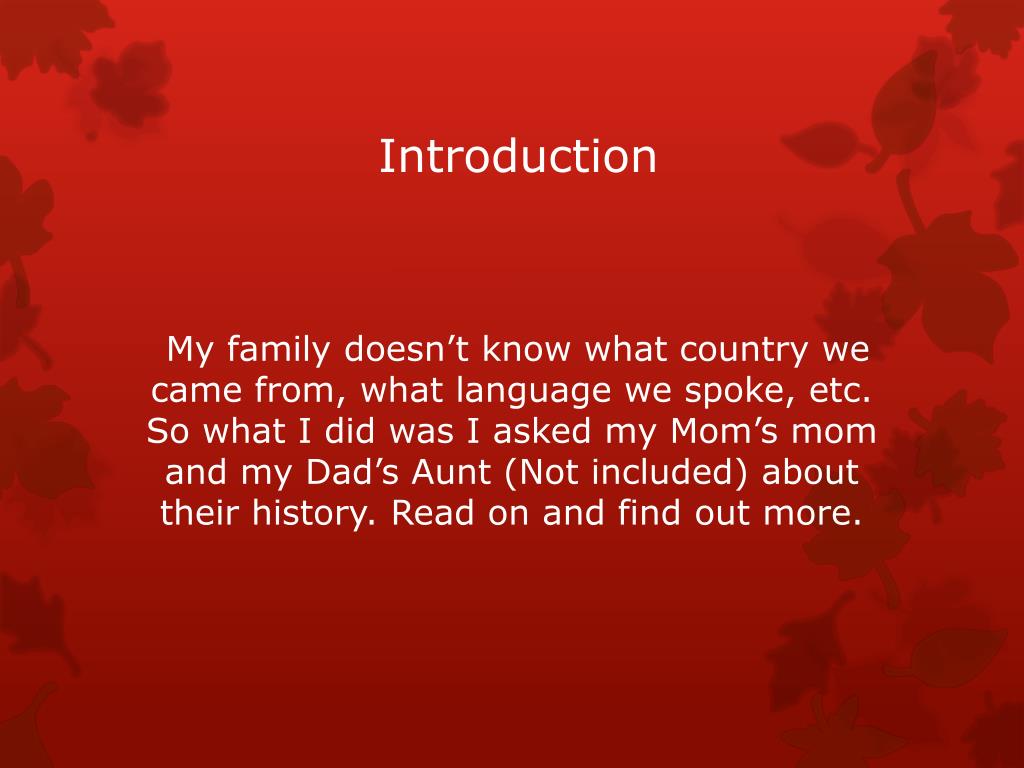 Introduction

My family doesn’t know what country we came from, what language we spoke, etc. So what I did was I asked my Mom’s mom and my Dad’s Aunt (Not included) about their history. Read on and find out more.